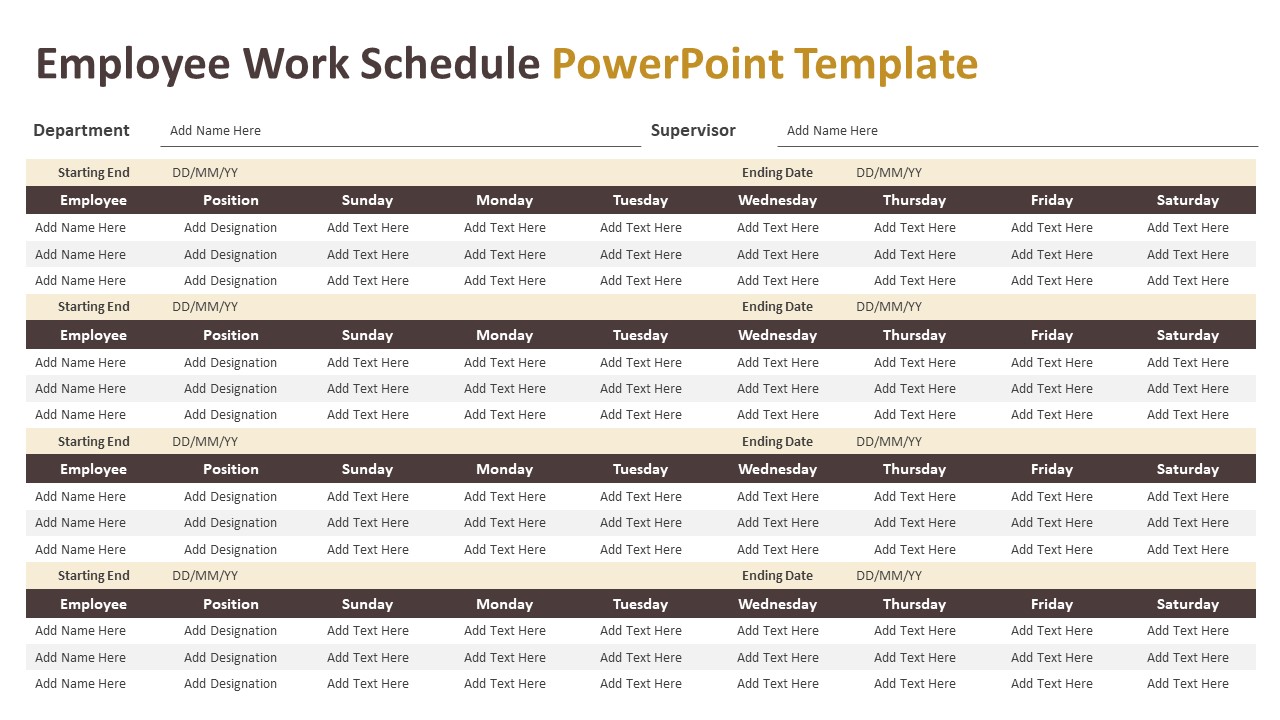 Employee Work Schedule PowerPoint Template

Department Add Name Here Supervisor Add Name Here

Starting End DD/MM/YY Ending Date DD/MM/YY

| Employee | Position | Sunday | Monday | Tuesday | Wednesday | Thursday | Friday | Saturday |
|---|---|---|---|---|---|---|---|---|
| Add Name Here | Add Designation | Add Text Here | Add Text Here | Add Text Here | Add Text Here | Add Text Here | Add Text Here | Add Text Here |
| Add Name Here | Add Designation | Add Text Here | Add Text Here | Add Text Here | Add Text Here | Add Text Here | Add Text Here | Add Text Here |
| Add Name Here | Add Designation | Add Text Here | Add Text Here | Add Text Here | Add Text Here | Add Text Here | Add Text Here | Add Text Here |

Starting End DD/MM/YY Ending Date DD/MM/YY

| Employee | Position | Sunday | Monday | Tuesday | Wednesday | Thursday | Friday | Saturday |
|---|---|---|---|---|---|---|---|---|
| Add Name Here | Add Designation | Add Text Here | Add Text Here | Add Text Here | Add Text Here | Add Text Here | Add Text Here | Add Text Here |
| Add Name Here | Add Designation | Add Text Here | Add Text Here | Add Text Here | Add Text Here | Add Text Here | Add Text Here | Add Text Here |
| Add Name Here | Add Designation | Add Text Here | Add Text Here | Add Text Here | Add Text Here | Add Text Here | Add Text Here | Add Text Here |

Starting End DD/MM/YY Ending Date DD/MM/YY

| Employee | Position | Sunday | Monday | Tuesday | Wednesday | Thursday | Friday | Saturday |
|---|---|---|---|---|---|---|---|---|
| Add Name Here | Add Designation | Add Text Here | Add Text Here | Add Text Here | Add Text Here | Add Text Here | Add Text Here | Add Text Here |
| Add Name Here | Add Designation | Add Text Here | Add Text Here | Add Text Here | Add Text Here | Add Text Here | Add Text Here | Add Text Here |
| Add Name Here | Add Designation | Add Text Here | Add Text Here | Add Text Here | Add Text Here | Add Text Here | Add Text Here | Add Text Here |

Starting End DD/MM/YY Ending Date DD/MM/YY

| Employee | Position | Sunday | Monday | Tuesday | Wednesday | Thursday | Friday | Saturday |
|---|---|---|---|---|---|---|---|---|
| Add Name Here | Add Designation | Add Text Here | Add Text Here | Add Text Here | Add Text Here | Add Text Here | Add Text Here | Add Text Here |
| Add Name Here | Add Designation | Add Text Here | Add Text Here | Add Text Here | Add Text Here | Add Text Here | Add Text Here | Add Text Here |
| Add Name Here | Add Designation | Add Text Here | Add Text Here | Add Text Here | Add Text Here | Add Text Here | Add Text Here | Add Text Here |